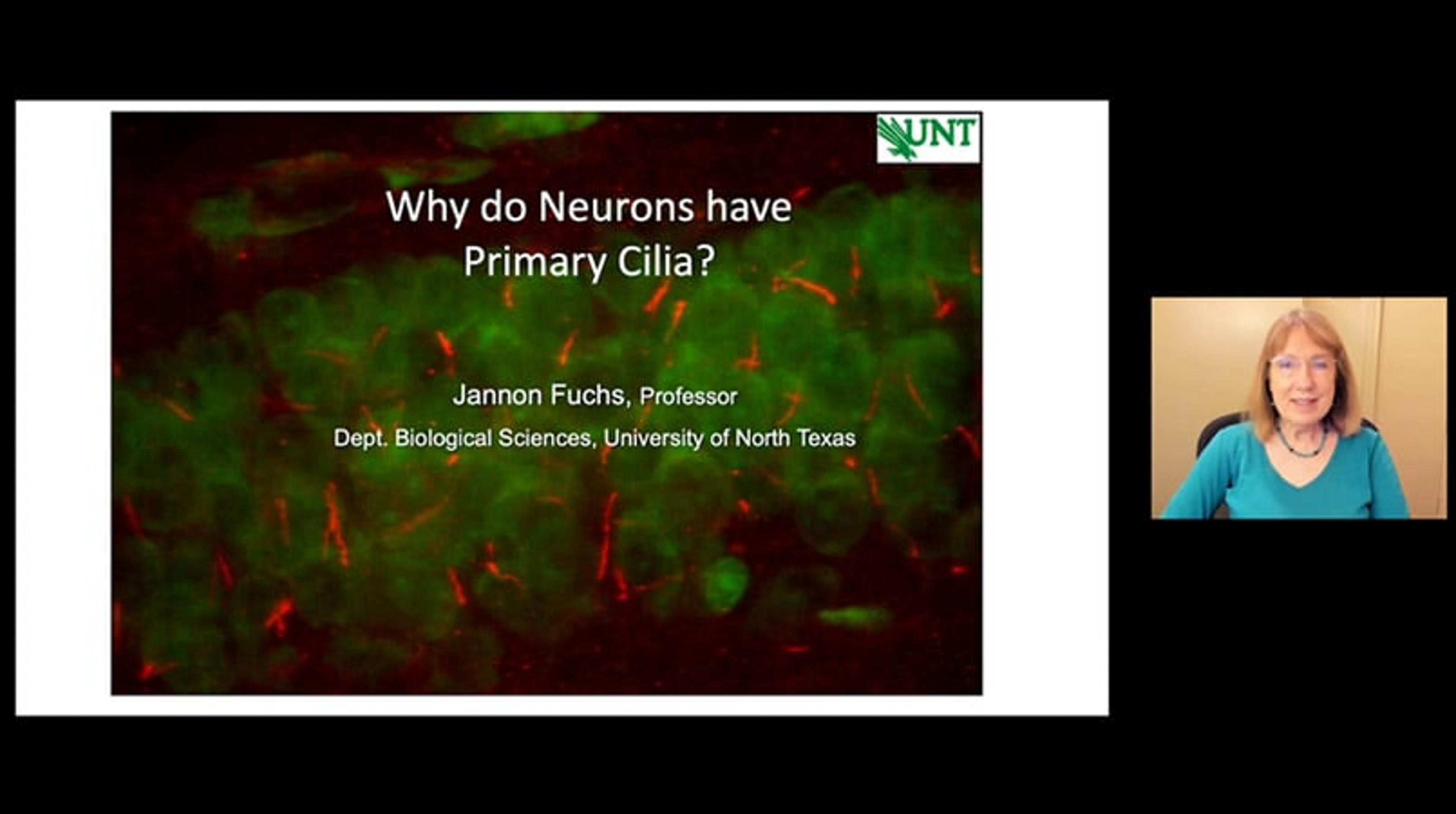 UNT

Why do Neurons have Primary Cilia?

Jannon Fuchs, Professor

Dept. Biological Sciences, University of North Texas